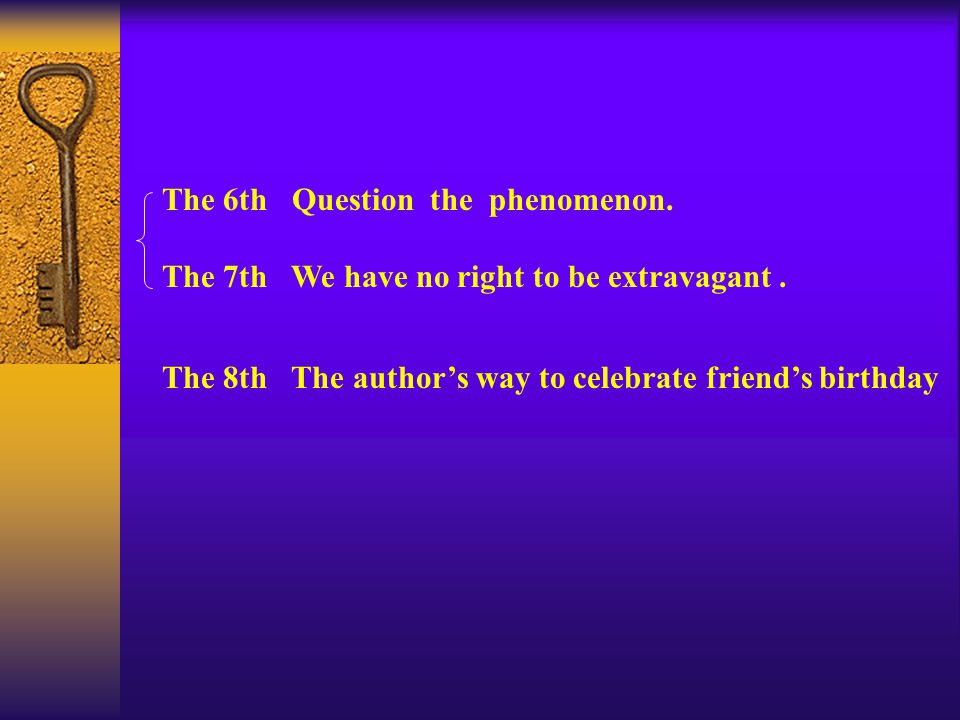 The 6th Question the phenomenon.

The 7th We have no right to be extravagant .

The 8th The author’s way to celebrate friend’s birthday